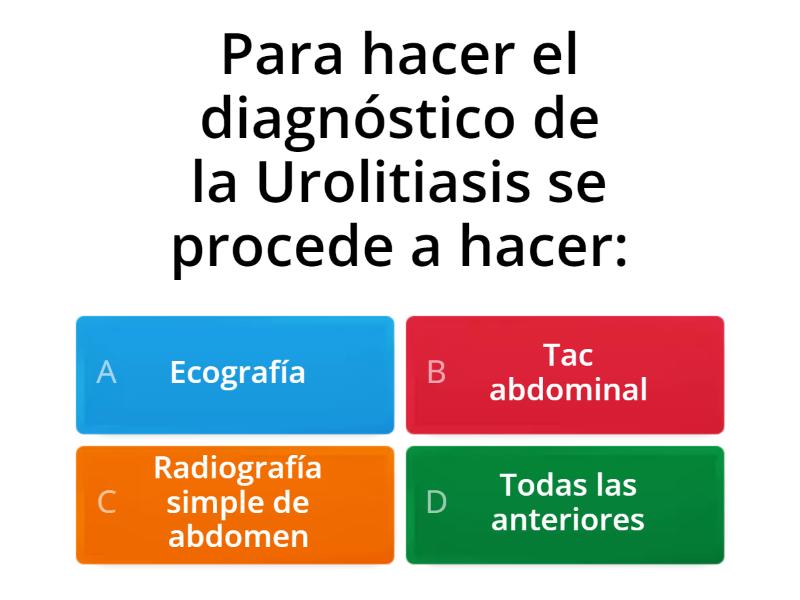 Para hacer el diagnóstico de la Urolitiasis se procede a hacer:

A Ecografía

B Tac abdominal

C Radiografía simple de abdomen

D Todas las anteriores